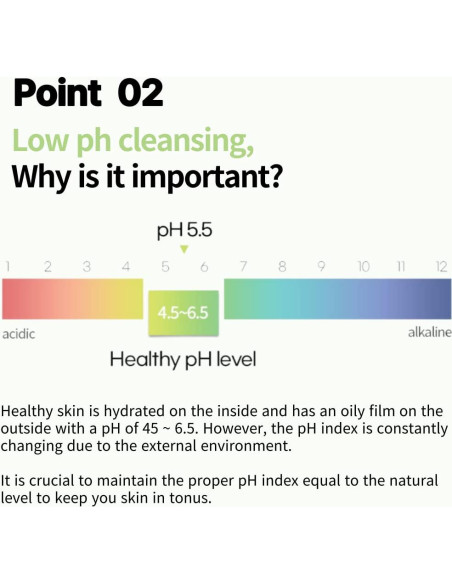 Point 02

Low ph cleansing,
Why is it important?

pH 5.5

1 2 3 4 5 6 7 8 9 10 11 12

4.5~6.5

acidic

alkaline

Healthy pH level

Healthy skin is hydrated on the inside and has an oily film on the outside with a pH of 45 ~ 6.5. However, the pH index is constantly changing due to the external environment.

It is crucial to maintain the proper pH index equal to the natural level to keep you skin in tonus.